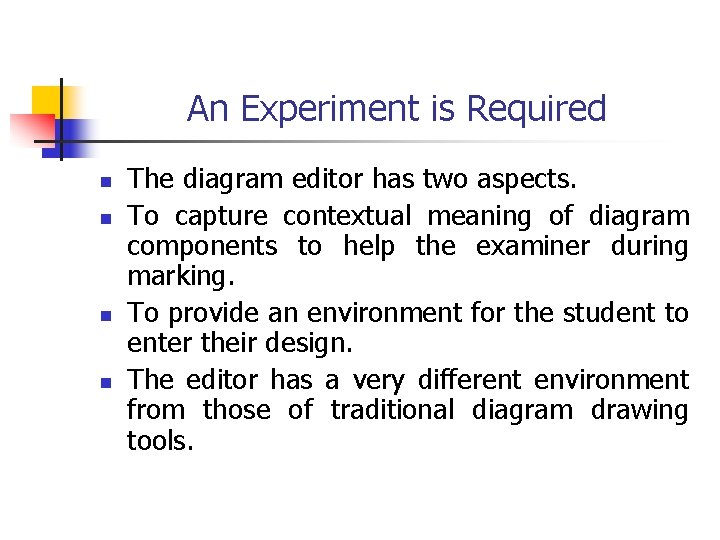 An Experiment is Required

- The diagram editor has two aspects.
- To capture contextual meaning of diagram components to help the examiner during marking.
- To provide an environment for the student to enter their design.
- The editor has a very different environment from those of traditional diagram drawing tools.